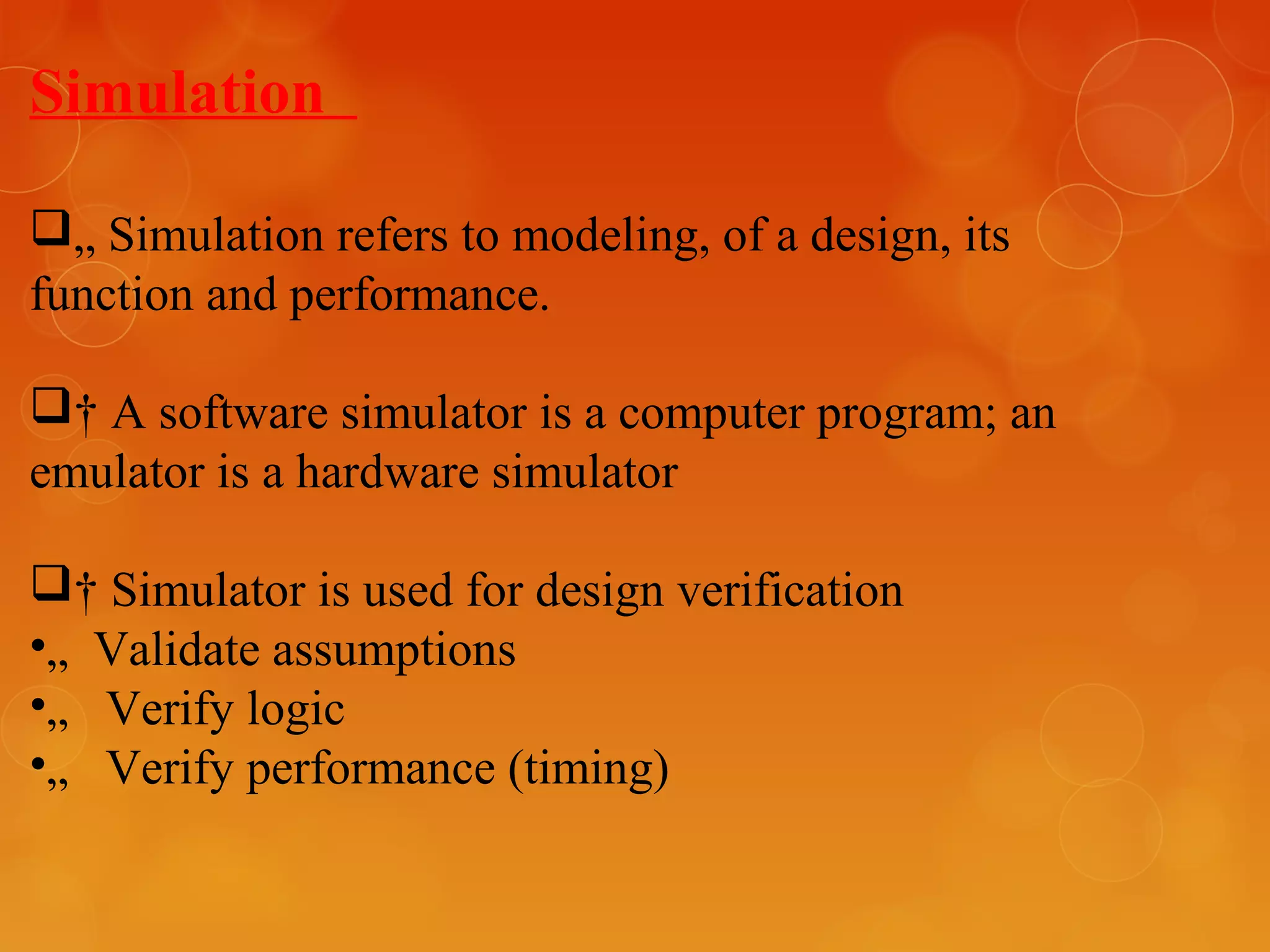 Simulation

❑„ Simulation refers to modeling, of a design, its function and performance.

❑† A software simulator is a computer program; an emulator is a hardware simulator

❑† Simulator is used for design verification
•„ Validate assumptions
•„ Verify logic
•„ Verify performance (timing)